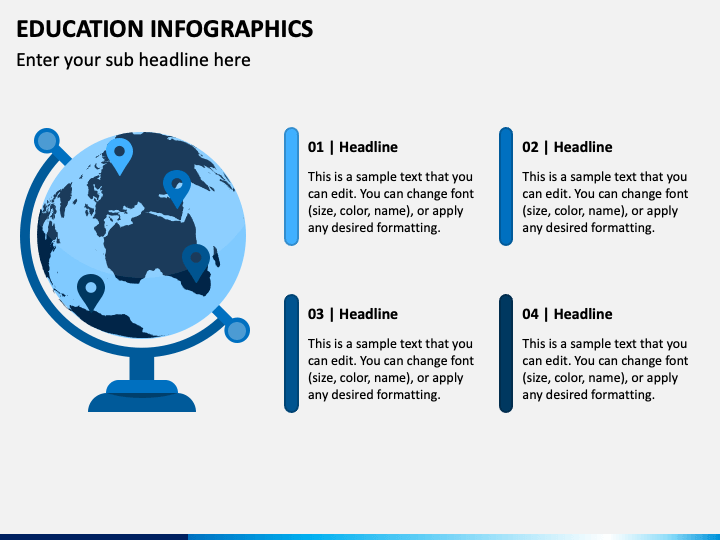 EDUCATION INFOGRAPHICS

Enter your sub headline here

01 | Headline

This is a sample text that you can edit. You can change font (size, color, name), or apply any desired formatting.

02 | Headline

This is a sample text that you can edit. You can change font (size, color, name), or apply any desired formatting.

03 | Headline

This is a sample text that you can edit. You can change font (size, color, name), or apply any desired formatting.

04 | Headline

This is a sample text that you can edit. You can change font (size, color, name), or apply any desired formatting.